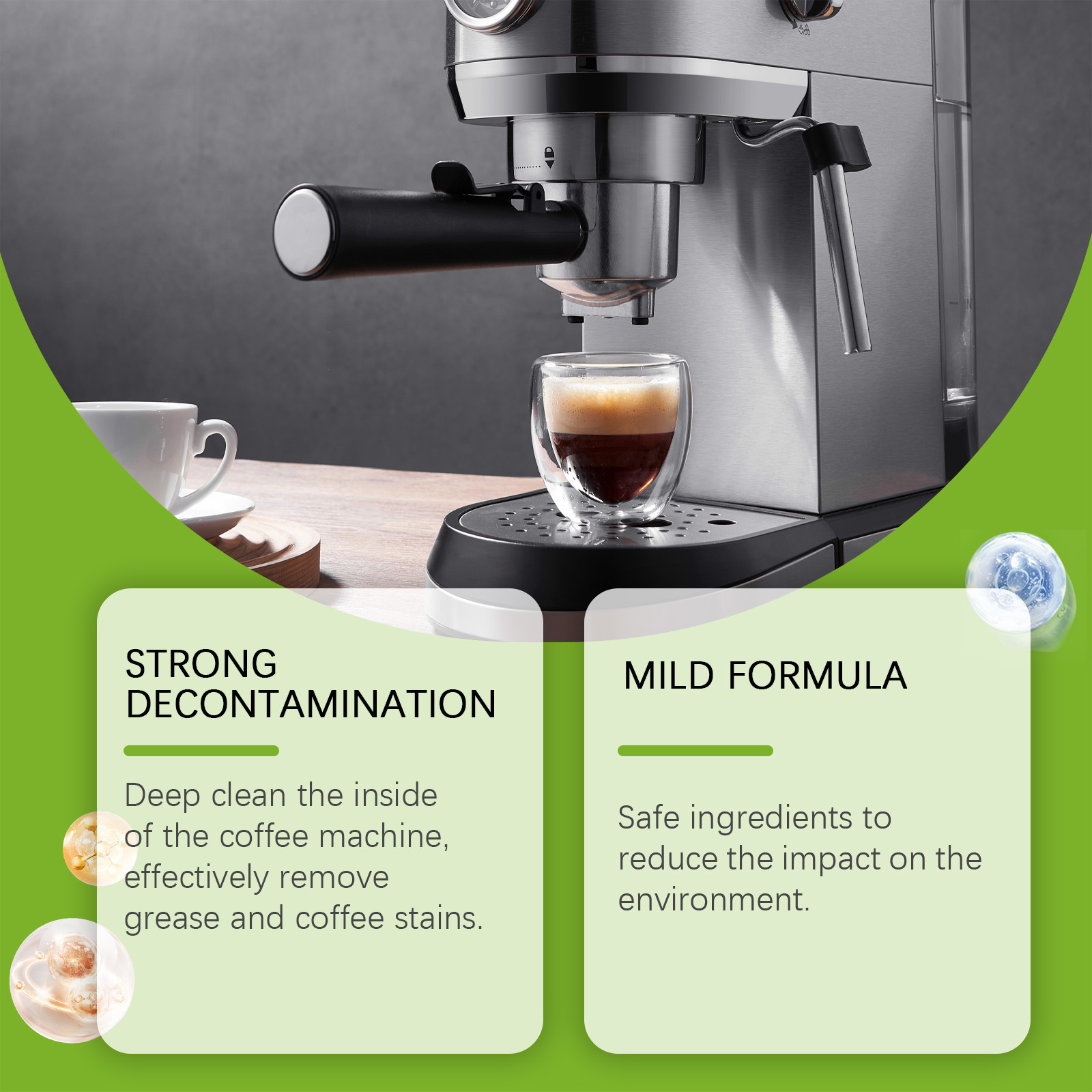 STRONG DECONTAMINATION

Deep clean the inside of the coffee machine, effectively remove grease and coffee stains.

MILD FORMULA

Safe ingredients to reduce the impact on the environment.